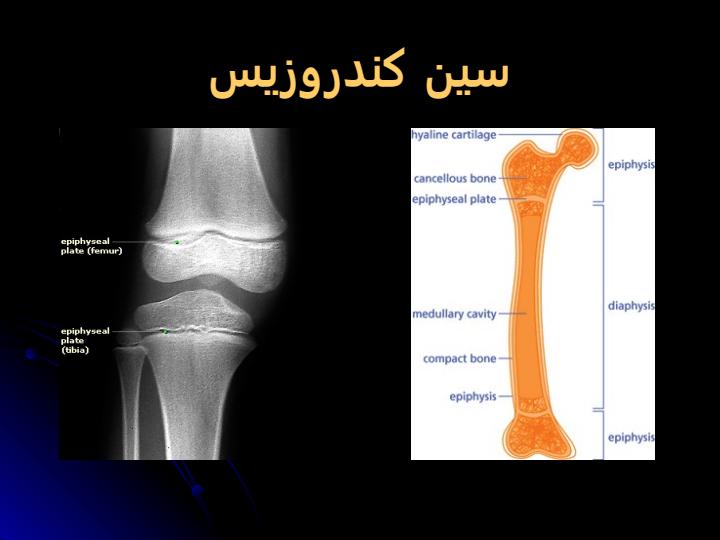 سین کندروزیس

epiphyseal plate (femur)

epiphyseal plate (tibia)

hyaline cartilage

cancellous bone

epiphyseal plate

medullary cavity

compact bone

epiphysis

epiphysis

diaphysis

epiphysis